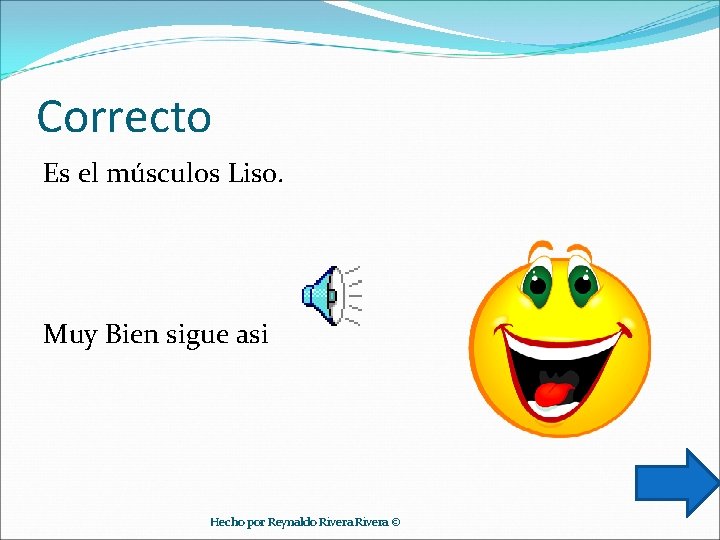 Correcto

Es el músculos Liso.

Muy Bien sigue asi

Hecho por Reynaldo Rivera Rivera ©